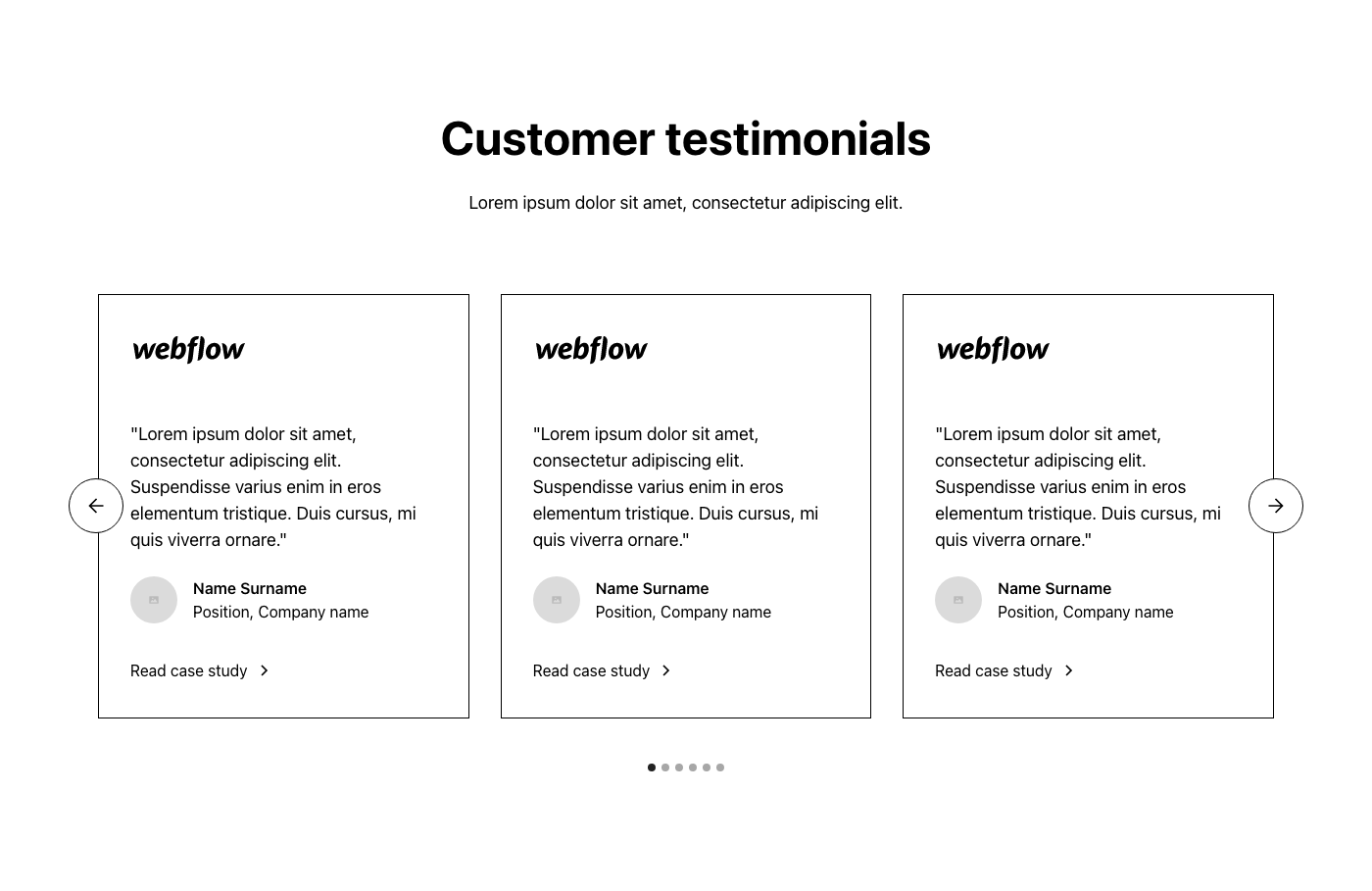 Customer testimonials

Lorem ipsum dolor sit amet, consectetur adipiscing elit.

webflow

"Lorem ipsum dolor sit amet, consectetur adipiscing elit. Suspendisse varius enim in eros elementum tristique. Duis cursus, mi quis viverra ornare."

Name Surname
Position, Company name

Read case study

webflow

"Lorem ipsum dolor sit amet, consectetur adipiscing elit. Suspendisse varius enim in eros elementum tristique. Duis cursus, mi quis viverra ornare."

Name Surname
Position, Company name

Read case study

webflow

"Lorem ipsum dolor sit amet, consectetur adipiscing elit. Suspendisse varius enim in eros elementum tristique. Duis cursus, mi quis viverra ornare."

Name Surname
Position, Company name

Read case study